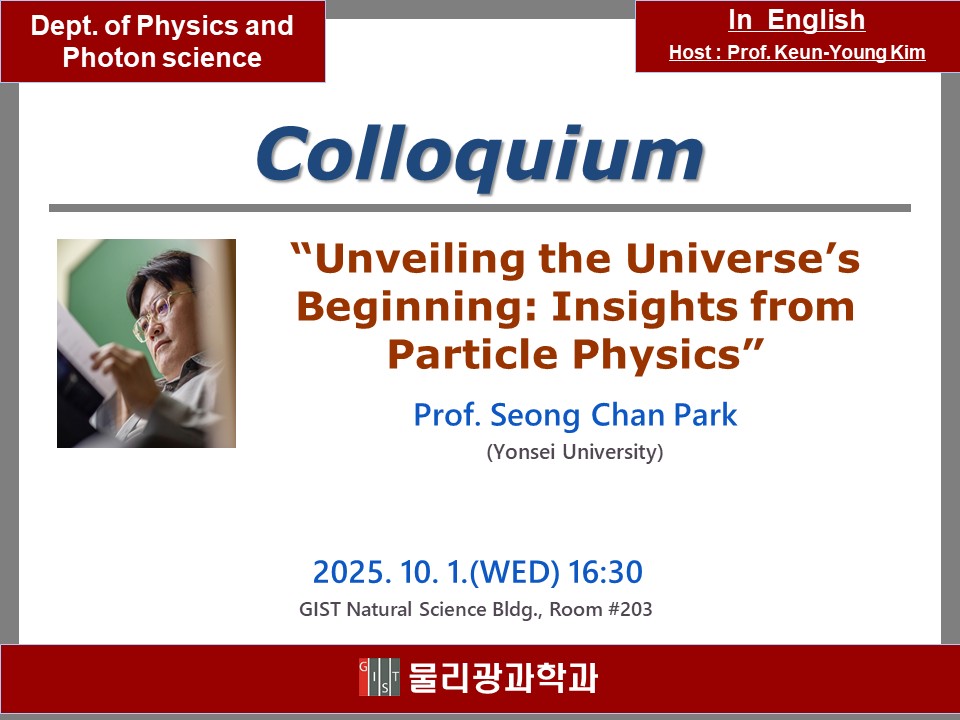 Dept. of Physics and Photon science

In English

Host : Prof. Keun-Young Kim

Colloquium

“Unveiling the Universe’s Beginning: Insights from Particle Physics”

Prof. Seong Chan Park

(Yonsei University)

2025. 10. 1.(WED) 16:30

GIST Natural Science Bldg., Room #203

GIST 물리광과학과